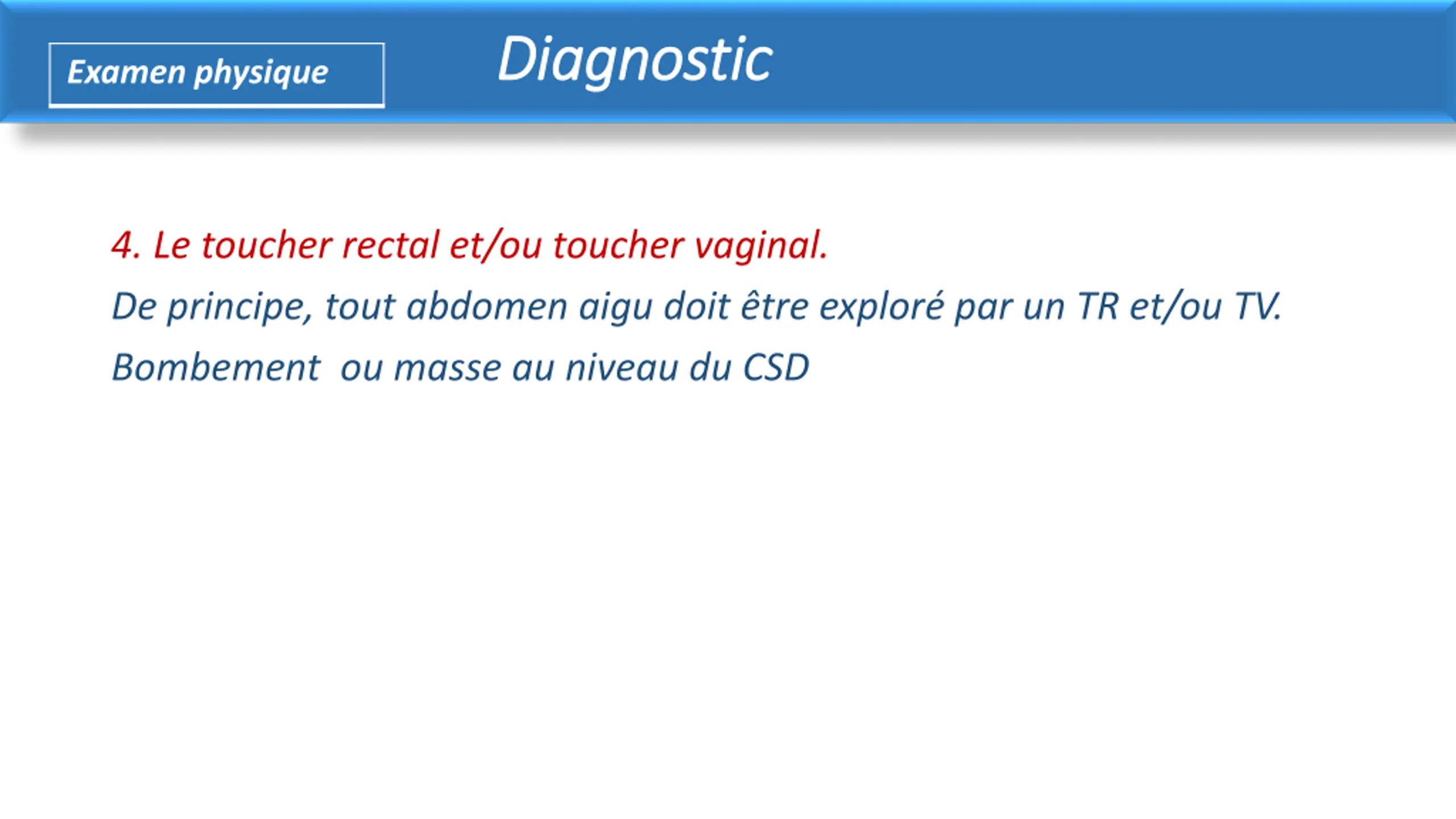 Examen physique

Diagnostic

4. Le toucher rectal et/ou toucher vaginal.

De principe, tout abdomen aigu doit être exploré par un TR et/ou TV.

Bombement  ou masse au niveau du CSD